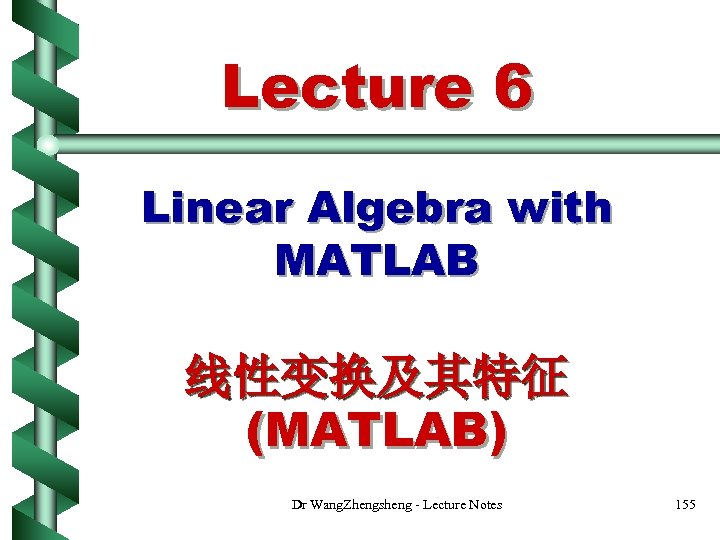 Lecture 6

Linear Algebra with MATLAB

线性变换及其特征 (MATLAB)

Dr WangZhengsheng - Lecture Notes

155